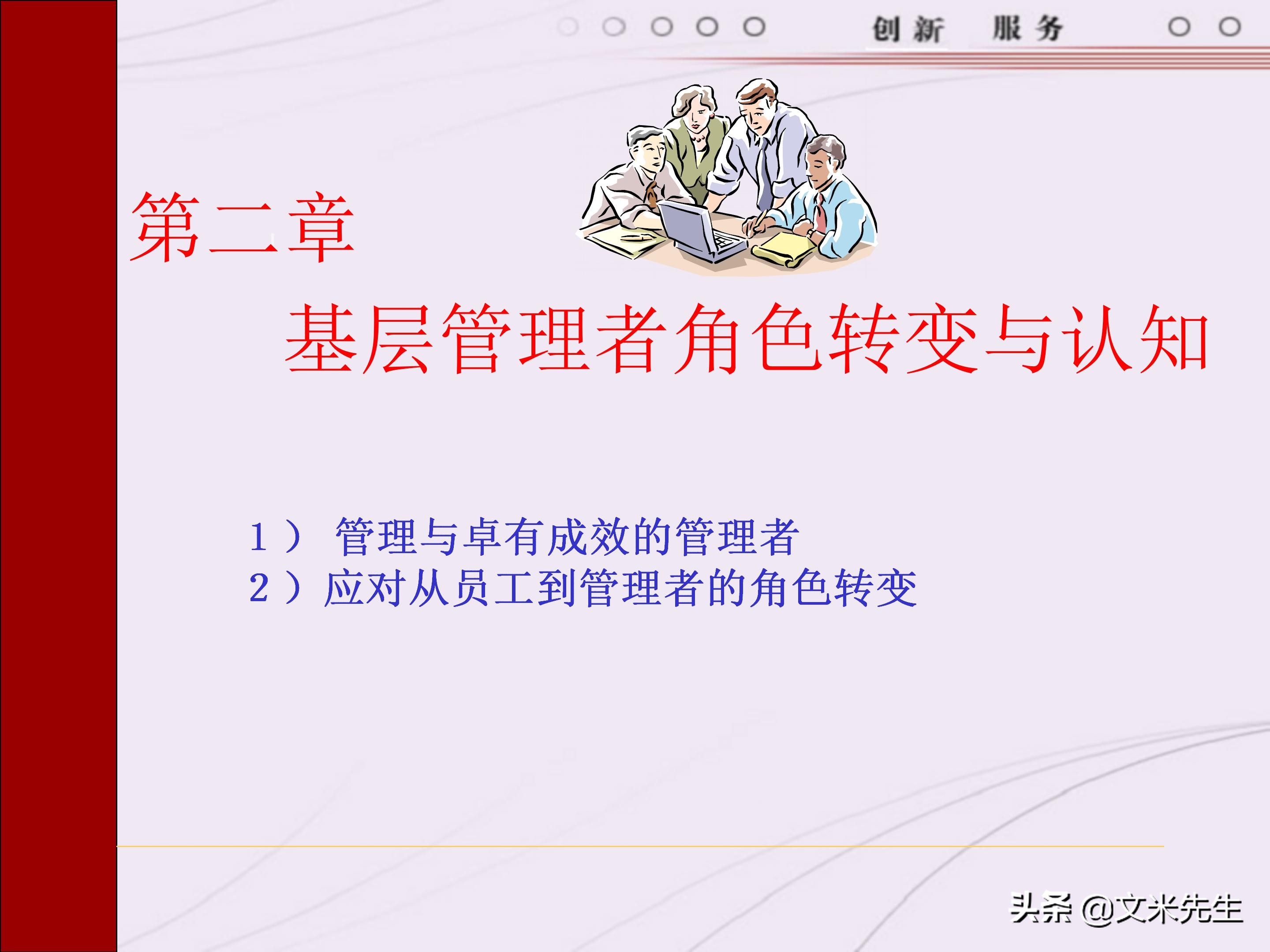 创新 服务

第二章

基层管理者角色转变与认知

1） 管理与卓有成效的管理者
2）应对从员工到管理者的角色转变

头条 @文米先生